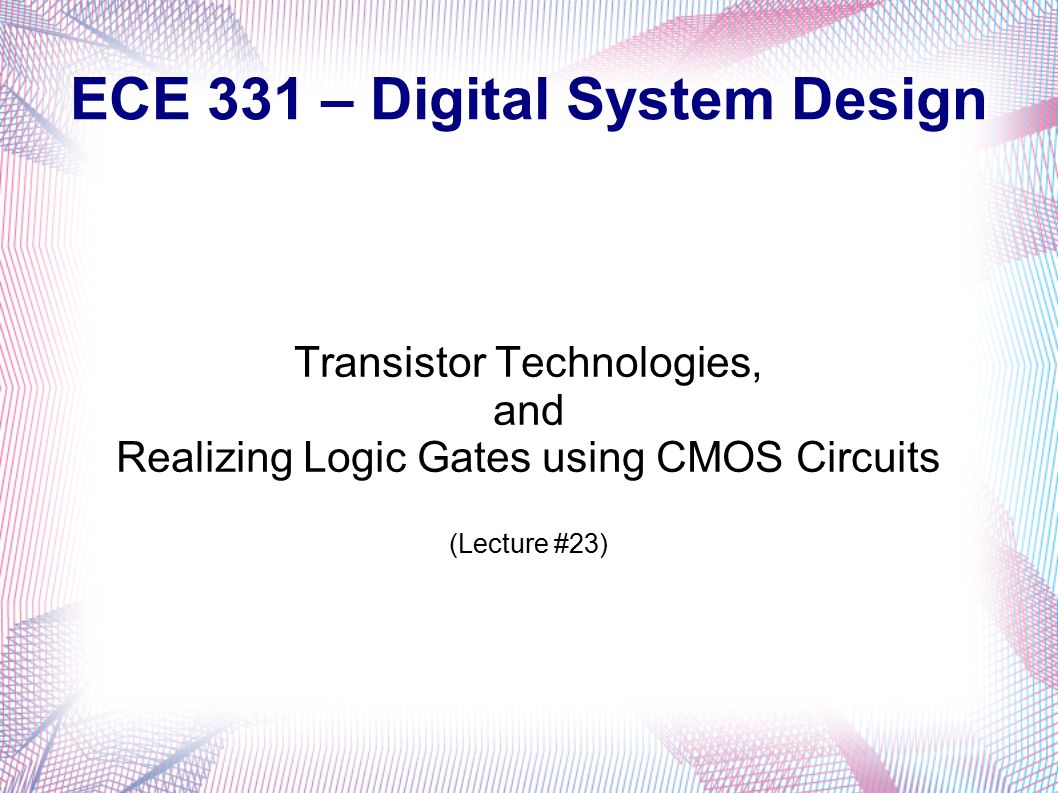 ECE 331 – Digital System Design

Transistor Technologies,
and
Realizing Logic Gates using CMOS Circuits

(Lecture #23)